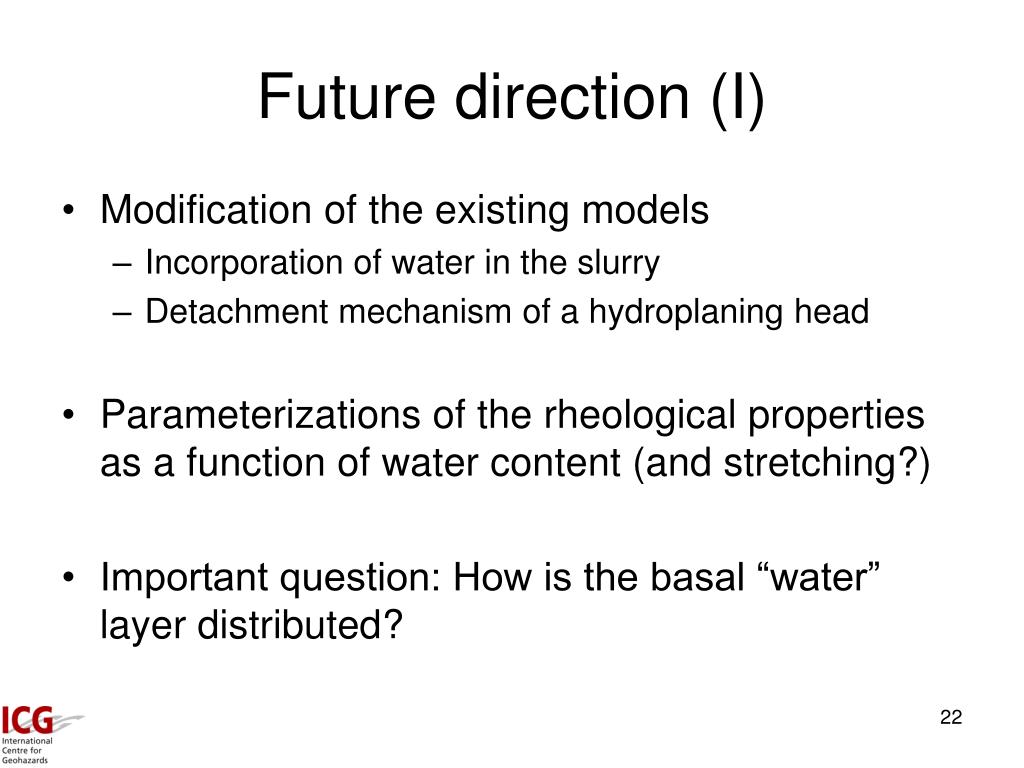 Future direction (I)

• Modification of the existing models
– Incorporation of water in the slurry
– Detachment mechanism of a hydroplaning head

• Parameterizations of the rheological properties as a function of water content (and stretching?)

• Important question: How is the basal “water” layer distributed?

ICG
International Centre for Geohazards

22